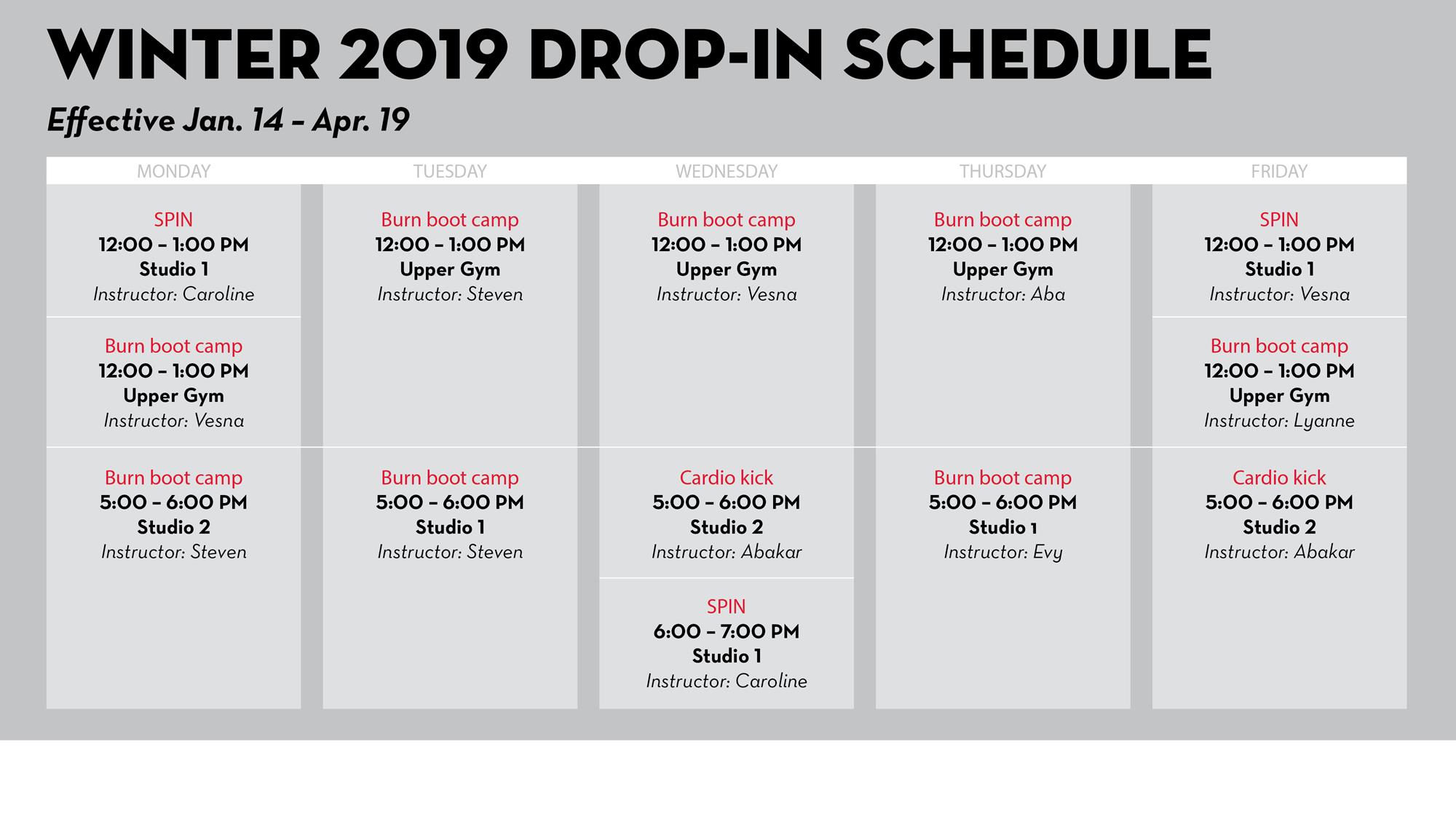 WINTER 2019 DROP-IN SCHEDULE

Effective Jan. 14 – Apr. 19

| MONDAY | TUESDAY | WEDNESDAY | THURSDAY | FRIDAY |
|---|---|---|---|---|
| SPIN 12:00 – 1:00 PM Studio 1 Instructor: Caroline | Burn boot camp 12:00 – 1:00 PM Upper Gym Instructor: Steven | Burn boot camp 12:00 – 1:00 PM Upper Gym Instructor: Vesna | Burn boot camp 12:00 – 1:00 PM Upper Gym Instructor: Aba | SPIN 12:00 – 1:00 PM Studio 1 Instructor: Vesna |
| Burn boot camp 12:00 – 1:00 PM Upper Gym Instructor: Vesna | | | | Burn boot camp 12:00 – 1:00 PM Upper Gym Instructor: Lyanne |
| Burn boot camp 5:00 – 6:00 PM Studio 2 Instructor: Steven | Burn boot camp 5:00 – 6:00 PM Studio 1 Instructor: Steven | Cardio kick 5:00 – 6:00 PM Studio 2 Instructor: Abakar | Burn boot camp 5:00 – 6:00 PM Studio 1 Instructor: Evy | Cardio kick 5:00 – 6:00 PM Studio 2 Instructor: Abakar |
| | | SPIN 6:00 – 7:00 PM Studio 1 Instructor: Caroline | | |